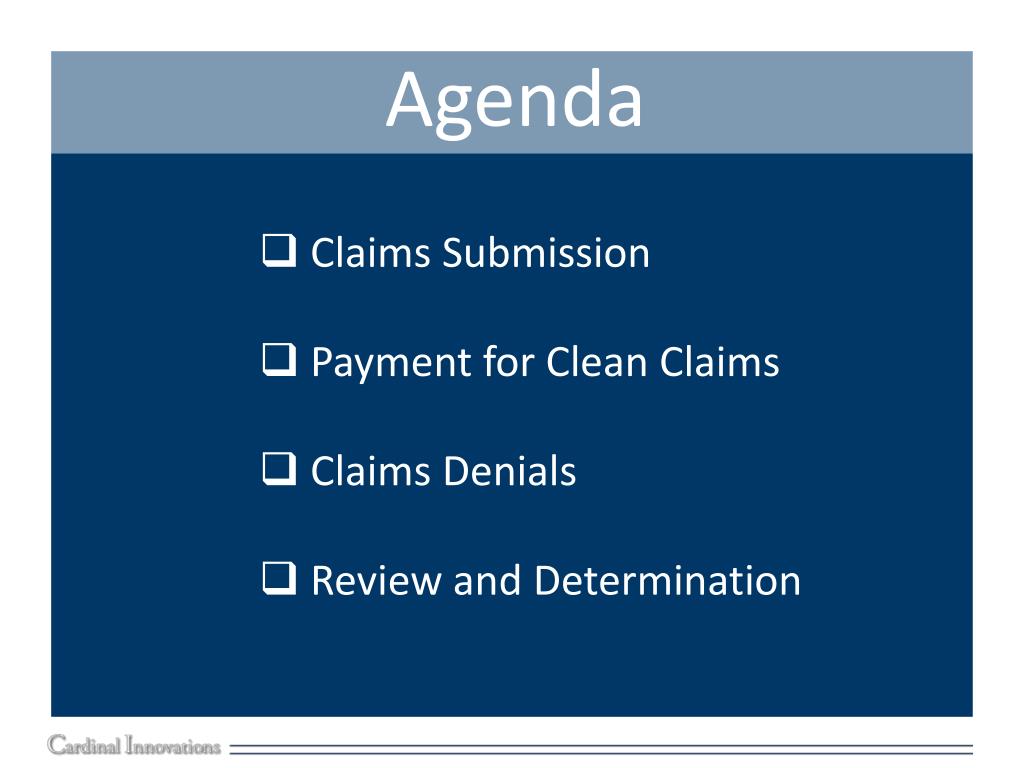 Agenda

❑ Claims Submission

❑ Payment for Clean Claims

❑ Claims Denials

❑ Review and Determination

Cardinal Innovations